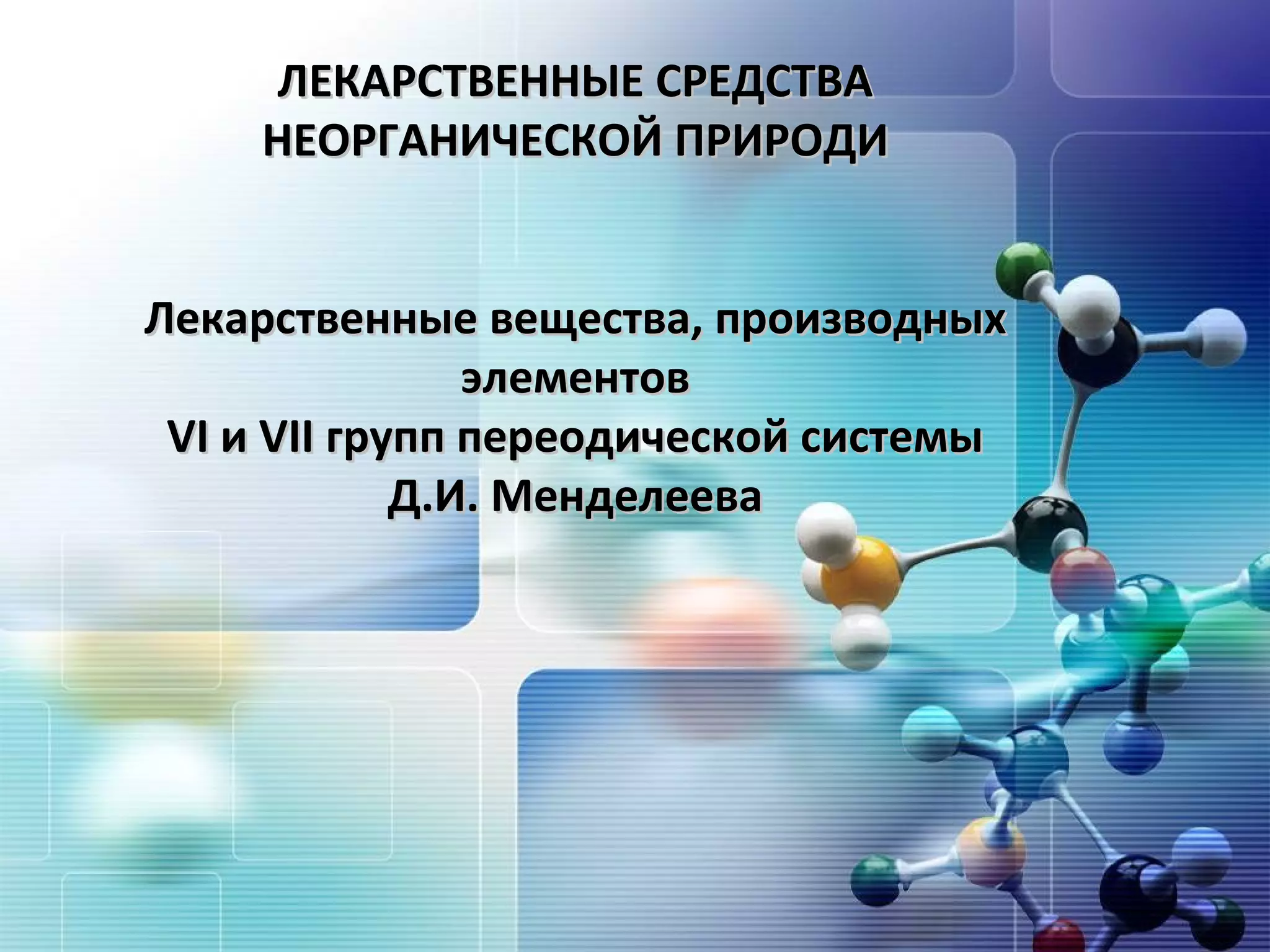 ЛЕКАРСТВЕННЫЕ СРЕДСТВА НЕОРГАНИЧЕСКОЙ ПРИРОДИ

Лекарственные вещества, производных элементов
VI и VII групп переодической системы
Д.И. Менделеева